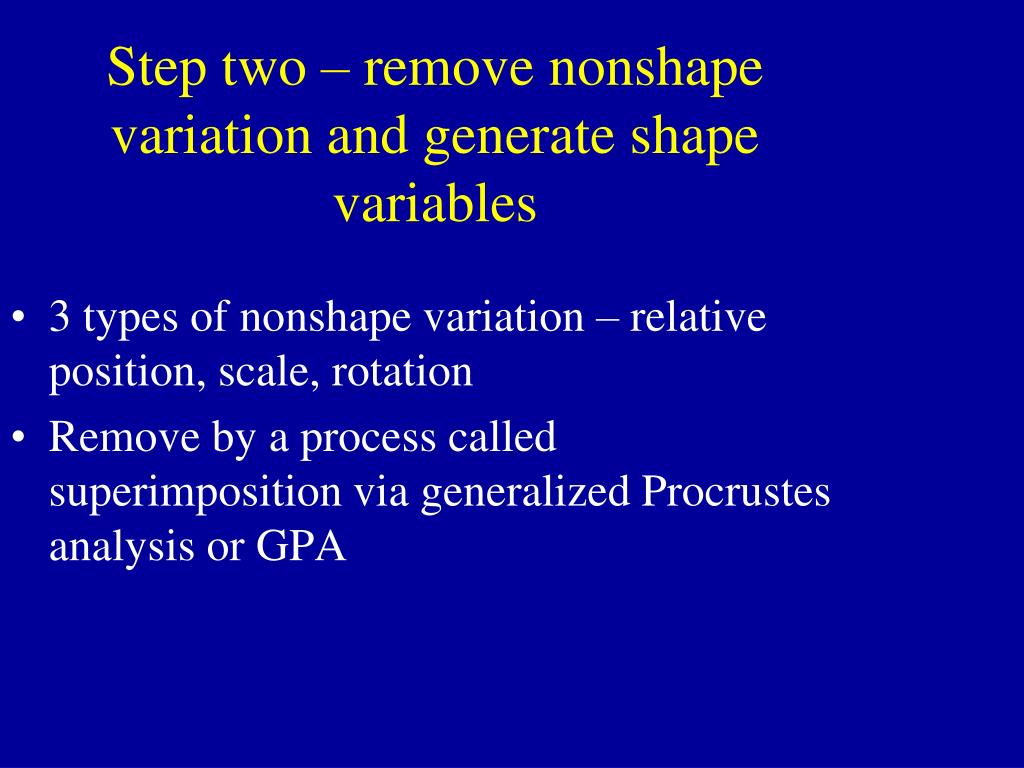 Step two – remove nonshape variation and generate shape variables

• 3 types of nonshape variation – relative position, scale, rotation
• Remove by a process called superimposition via generalized Procrustes analysis or GPA